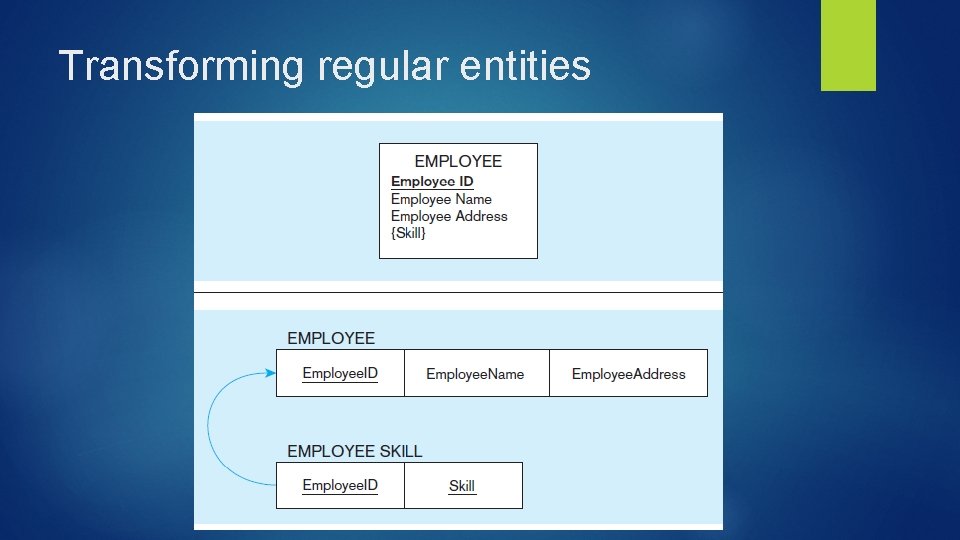 Transforming regular entities

EMPLOYEE
Employee ID
Employee Name
Employee Address
{Skill}

EMPLOYEE

| EmployeeID | EmployeeName | EmployeeAddress |
|---|---|---|

EMPLOYEE SKILL

| EmployeeID | Skill |
|---|---|